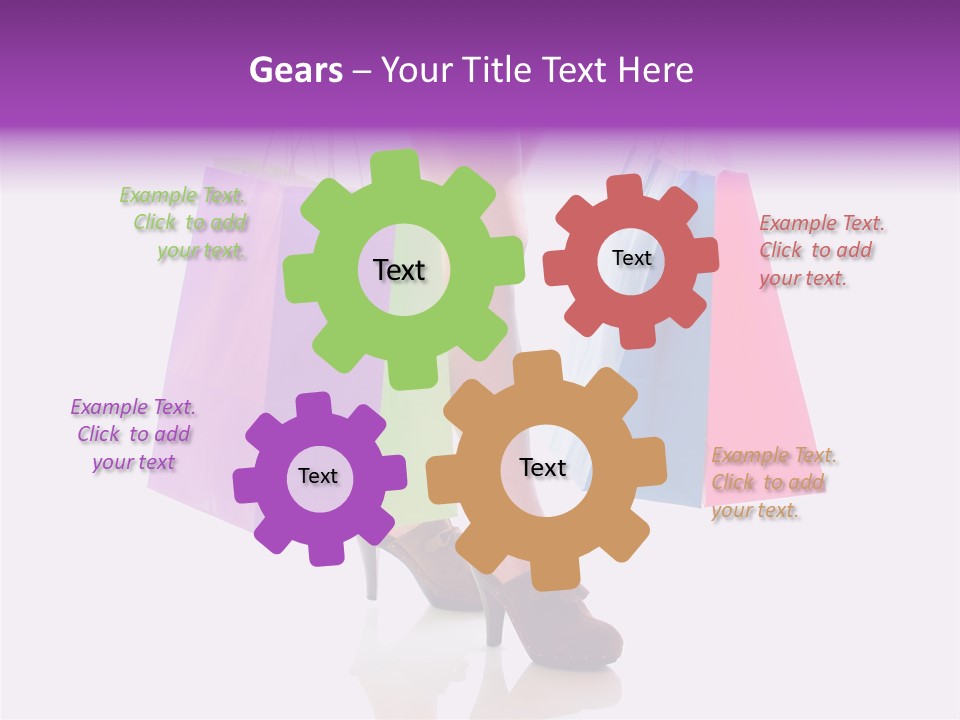 Gears – Your Title Text Here

Example Text. Click to add your text.

Text

Text

Example Text. Click to add your text.

Example Text. Click to add your text

Text

Text

Example Text. Click to add your text.